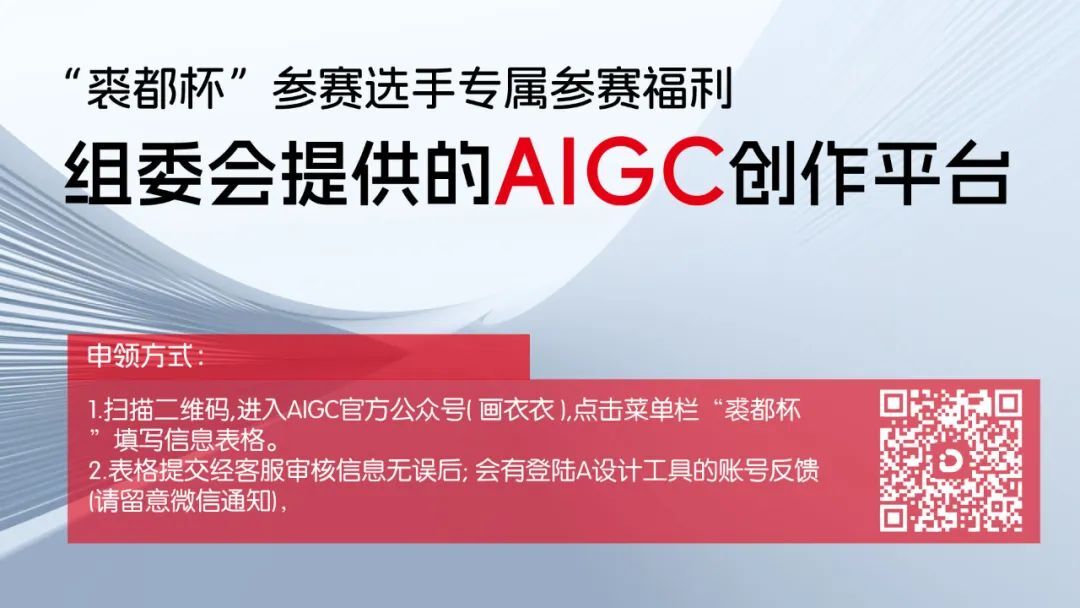 “裘都杯”参赛选手专属参赛福利

组委会提供的AIGC创作平台

申领方式：

1.扫描二维码,进入AIGC官方公众号( 画衣衣 ),点击菜单栏“裘都杯”填写信息表格。
2.表格提交经客服审核信息无误后; 会有登陆A设计工具的账号反馈(请留意微信通知),